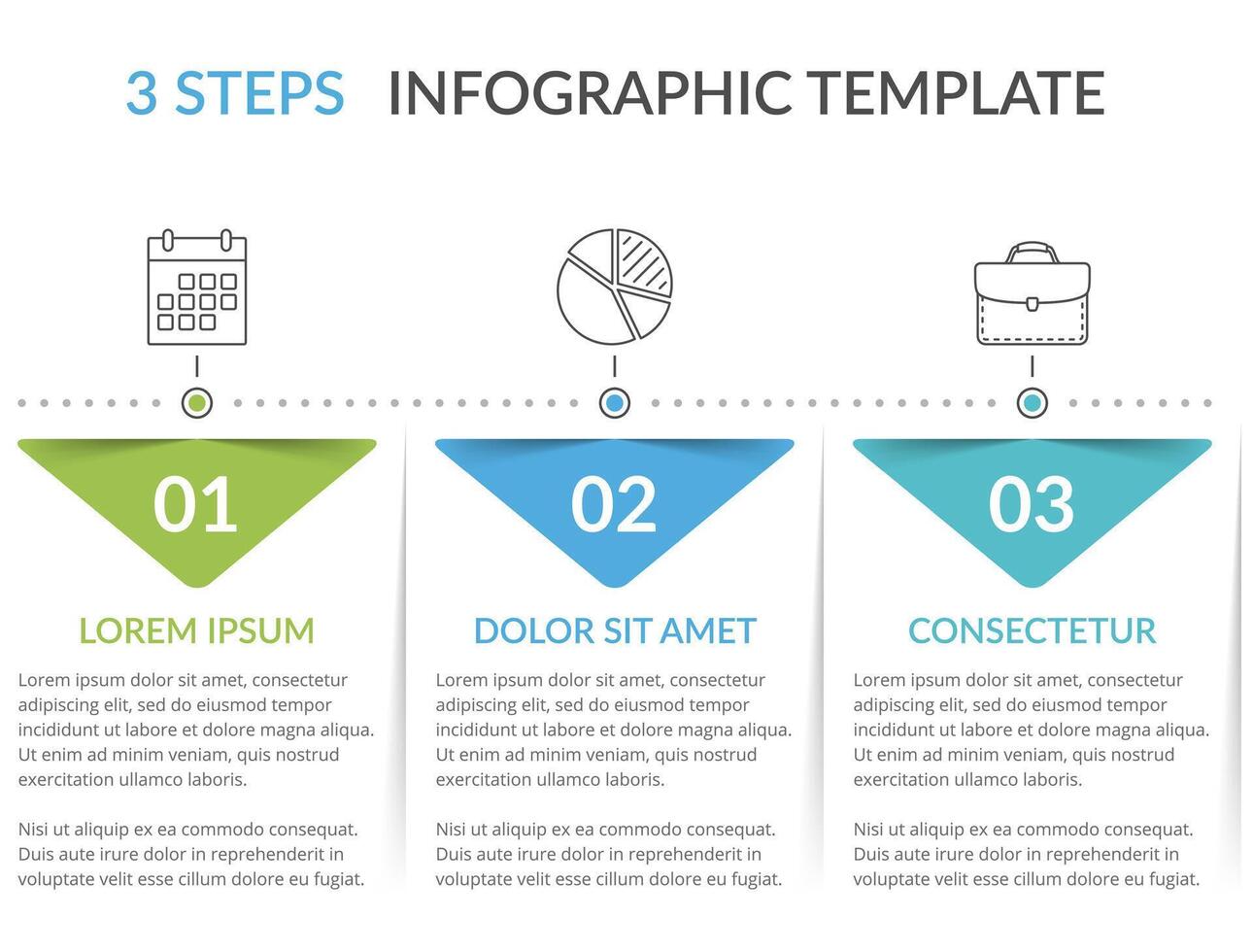 3 STEPS INFOGRAPHIC TEMPLATE

01

LOREM IPSUM

Lorem ipsum dolor sit amet, consectetur adipiscing elit, sed do eiusmod tempor incididunt ut labore et dolore magna aliqua. Ut enim ad minim veniam, quis nostrud exercitation ullamco laboris.

Nisi ut aliquip ex ea commodo consequat. Duis aute irure dolor in reprehenderit in voluptate velit esse cillum dolore eu fugiat.

02

DOLOR SIT AMET

Lorem ipsum dolor sit amet, consectetur adipiscing elit, sed do eiusmod tempor incididunt ut labore et dolore magna aliqua. Ut enim ad minim veniam, quis nostrud exercitation ullamco laboris.

Nisi ut aliquip ex ea commodo consequat. Duis aute irure dolor in reprehenderit in voluptate velit esse cillum dolore eu fugiat.

03

CONSECTETUR

Lorem ipsum dolor sit amet, consectetur adipiscing elit, sed do eiusmod tempor incididunt ut labore et dolore magna aliqua. Ut enim ad minim veniam, quis nostrud exercitation ullamco laboris.

Nisi ut aliquip ex ea commodo consequat. Duis aute irure dolor in reprehenderit in voluptate velit esse cillum dolore eu fugiat.